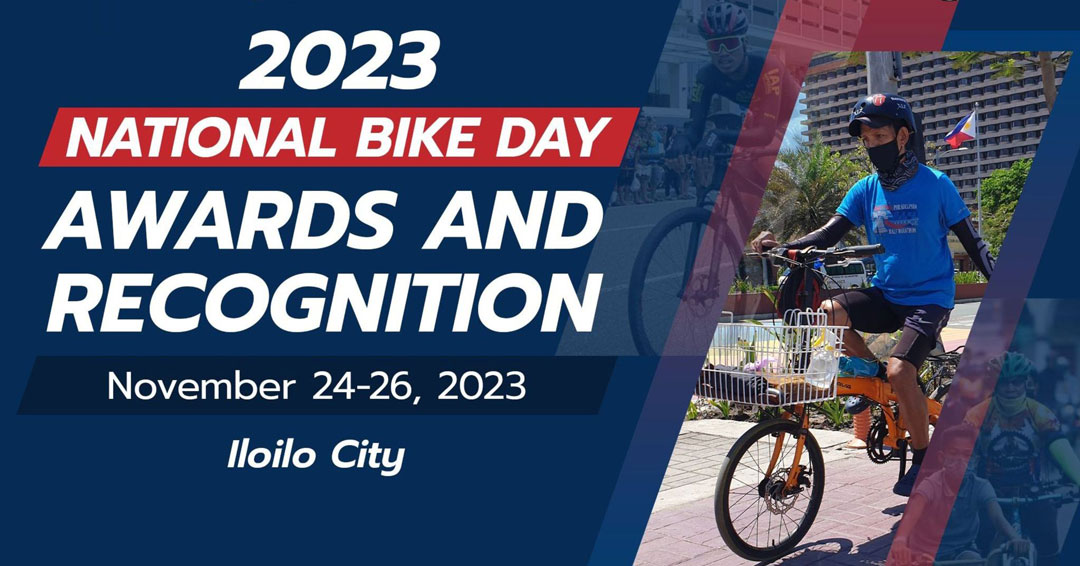 2023

NATIONAL BIKE DAY

AWARDS AND RECOGNITION

November 24-26, 2023

Iloilo City